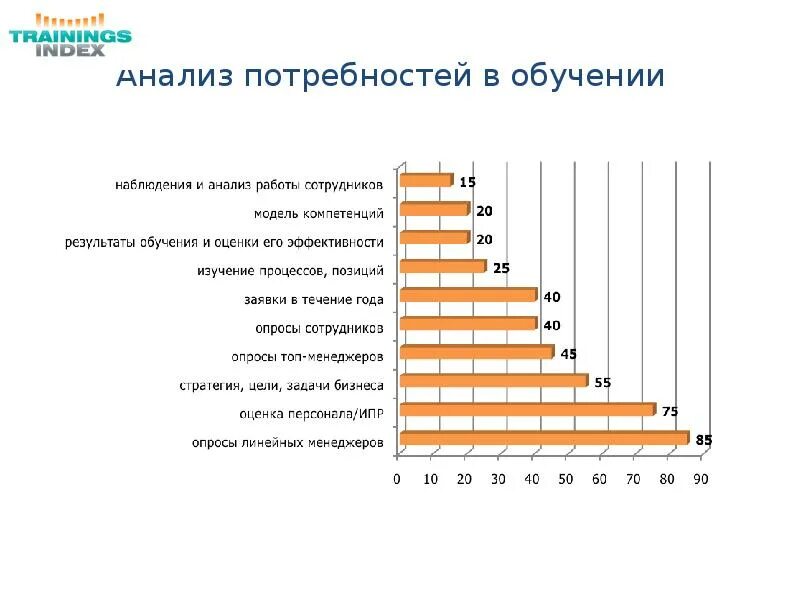 TRAININGS INDEX

Анализ потребностей в обучении

наблюдения и анализ работы сотрудников 15
модель компетенций 20
результаты обучения и оценки его эффективности 20
изучение процессов, позиций 25
заявки в течение года 40
опросы сотрудников 40
опросы топ-менеджеров 45
стратегия, цели, задачи бизнеса 55
оценка персонала/ИПР 75
опросы линейных менеджеров 85

0 10 20 30 40 50 60 70 80 90